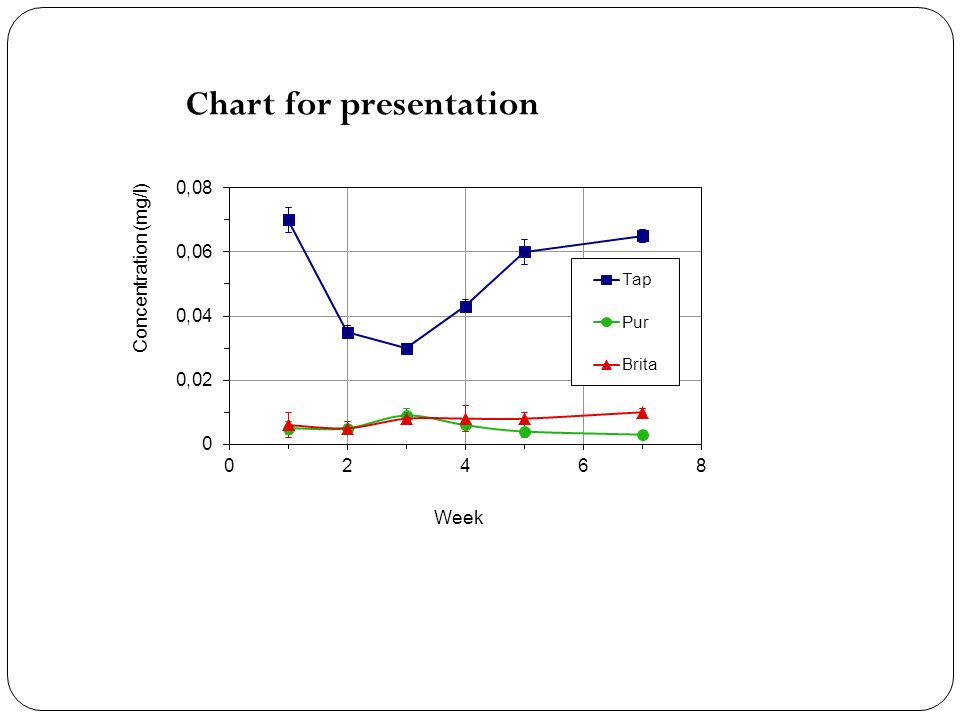 Chart for presentation

Concentration (mg/l)

0,08
0,06
0,04
0,02
0

0
2
4
6
8

Week

Tap
Pur
Brita